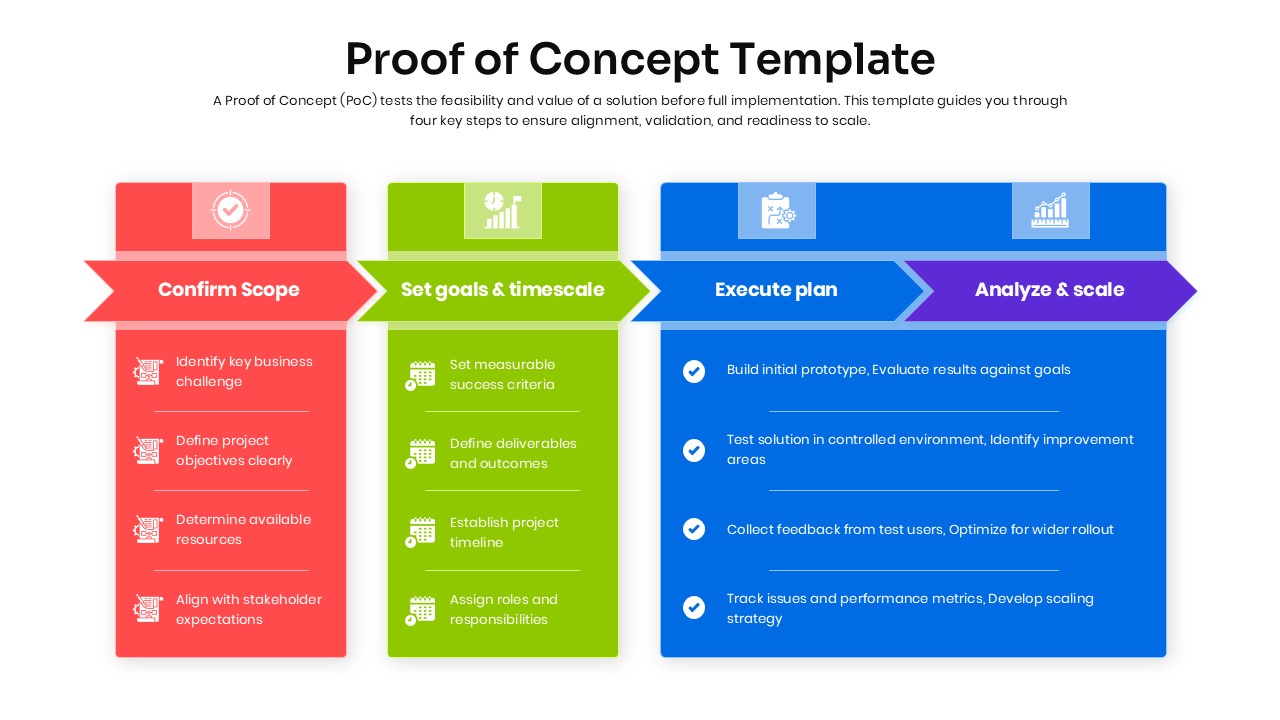 Proof of Concept Template

A Proof of Concept (PoC) tests the feasibility and value of a solution before full implementation. This template guides you through four key steps to ensure alignment, validation, and readiness to scale.

Confirm Scope

Identify key business challenge

Define project objectives clearly

Determine available resources

Align with stakeholder expectations

Set goals & timescale

Set measurable success criteria

Define deliverables and outcomes

Establish project timeline

Assign roles and responsibilities

Execute plan

Analyze & scale

Build initial prototype, Evaluate results against goals

Test solution in controlled environment, Identify improvement areas

Collect feedback from test users, Optimize for wider rollout

Track issues and performance metrics, Develop scaling strategy